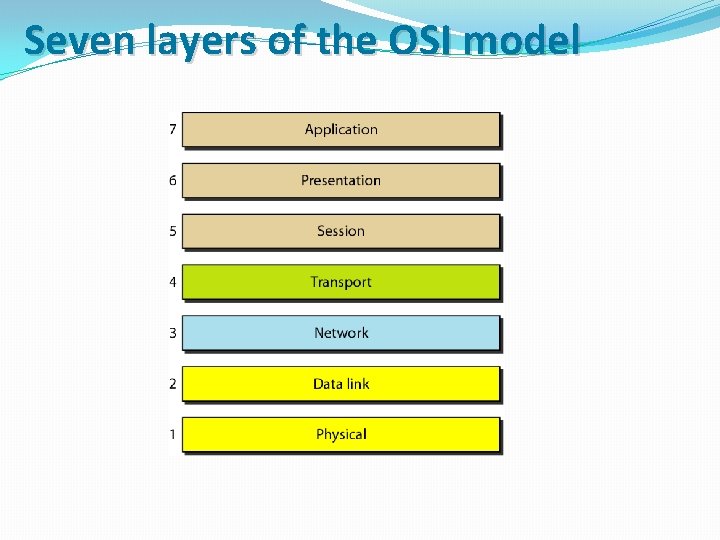 Seven layers of the OSI model

7 Application

6 Presentation

5 Session

4 Transport

3 Network

2 Data link

1 Physical